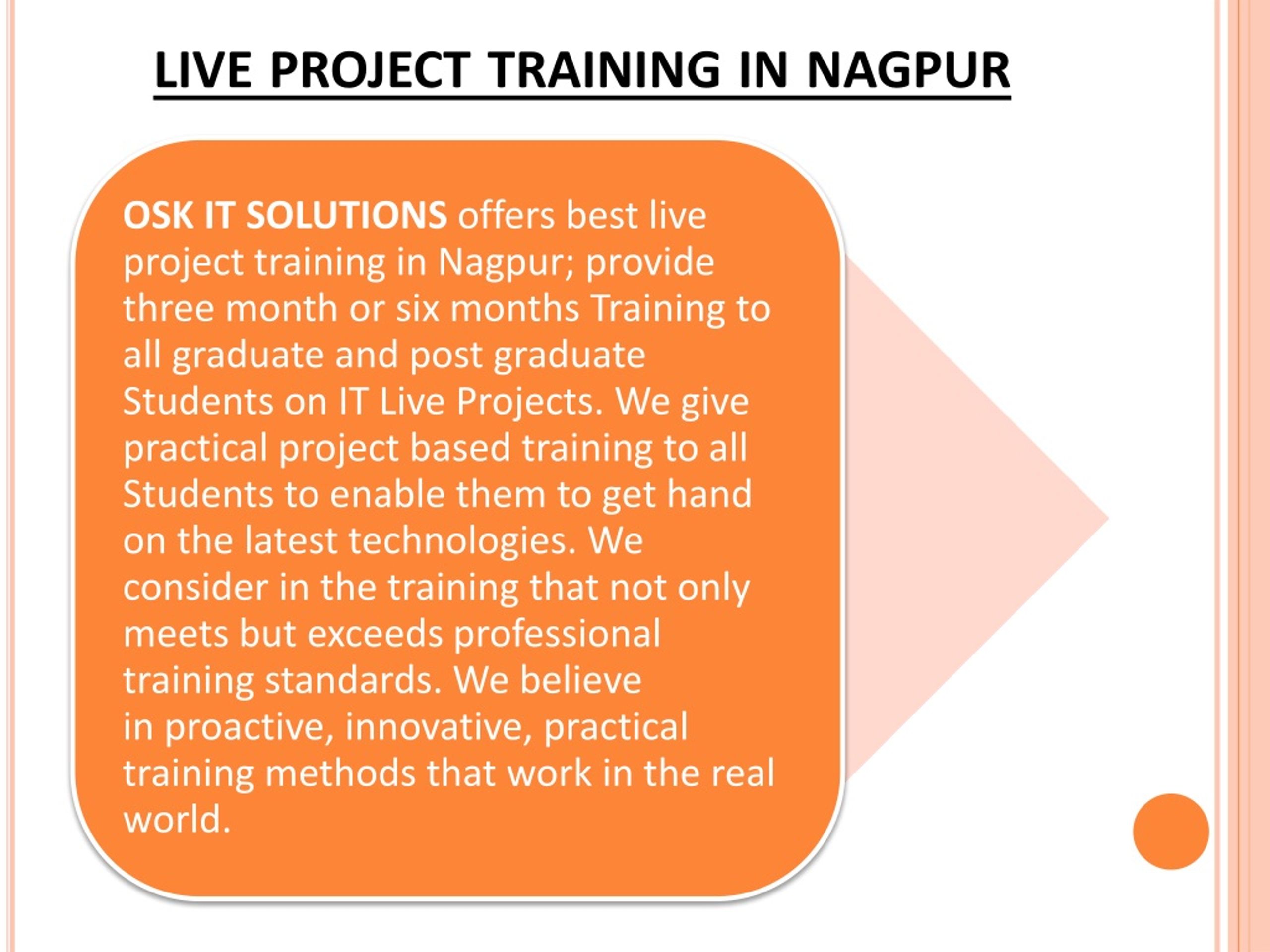 LIVE PROJECT TRAINING IN NAGPUR

OSK IT SOLUTIONS offers best live project training in Nagpur; provide three month or six months Training to all graduate and post graduate Students on IT Live Projects. We give practical project based training to all Students to enable them to get hand on the latest technologies. We consider in the training that not only meets but exceeds professional training standards. We believe in proactive, innovative, practical training methods that work in the real world.